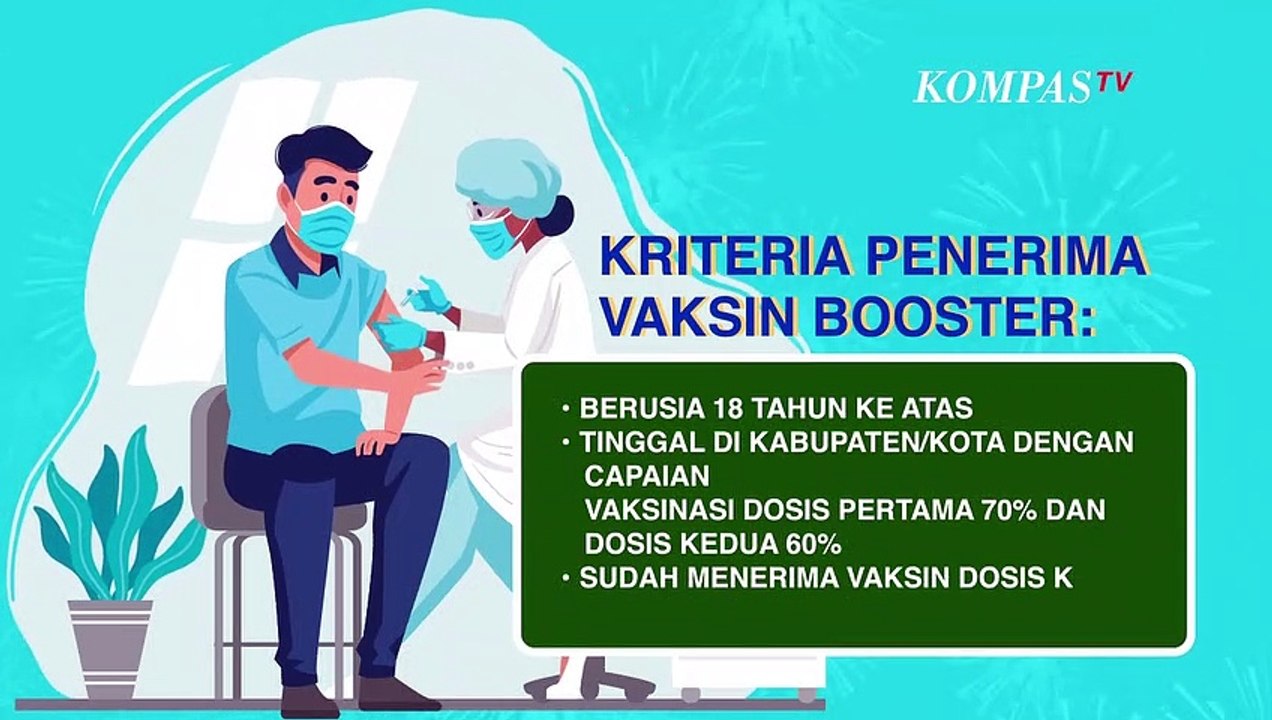 KOMPAS TV

KRITERIA PENERIMA VAKSIN BOOSTER:

• BERUSIA 18 TAHUN KE ATAS
• TINGGAL DI KABUPATEN/KOTA DENGAN CAPAIAN VAKSINASI DOSIS PERTAMA 70% DAN DOSIS KEDUA 60%
• SUDAH MENERIMA VAKSIN DOSIS K